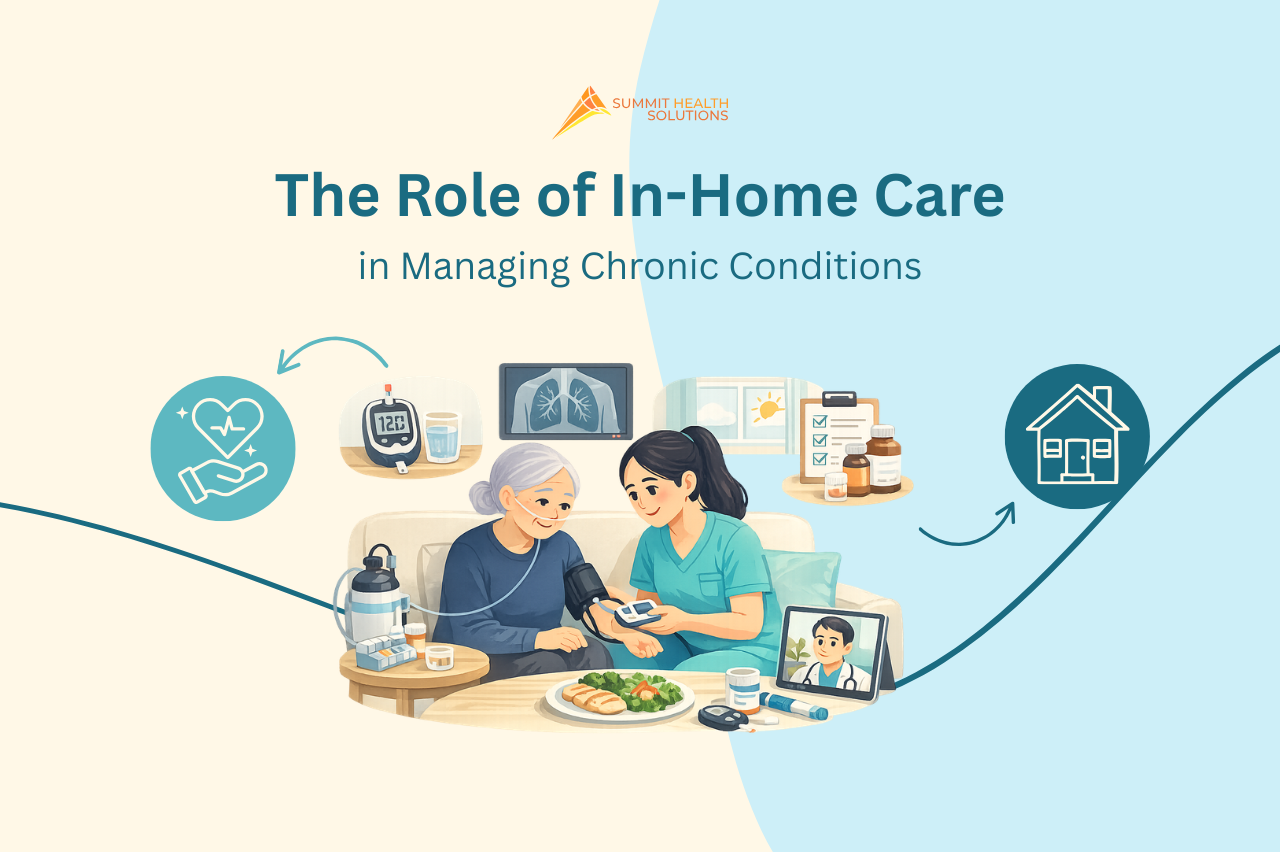 SUMMIT HEALTH SOLUTIONS

The Role of In-Home Care

in Managing Chronic Conditions

120